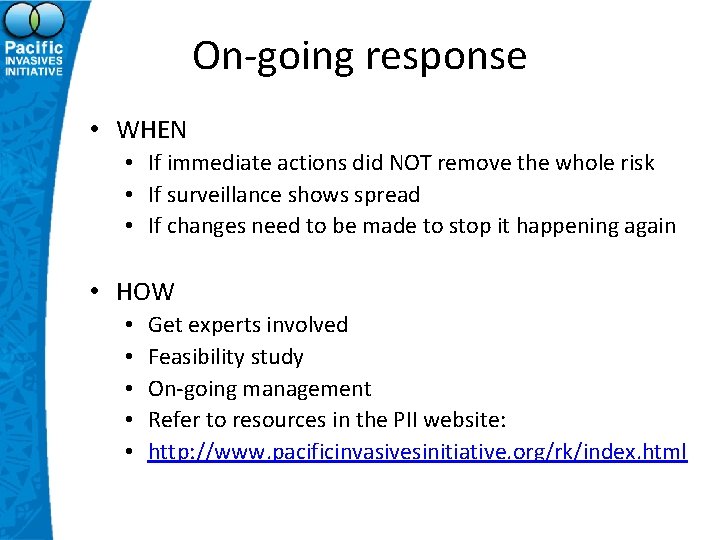 Pacific INVASIVES INITIATIVE

On-going response

• WHEN
  • If immediate actions did NOT remove the whole risk
  • If surveillance shows spread
  • If changes need to be made to stop it happening again

• HOW
  • Get experts involved
  • Feasibility study
  • On-going management
  • Refer to resources in the PII website:
  • http://www.pacificinvasivesinitiative.org/rk/index.html